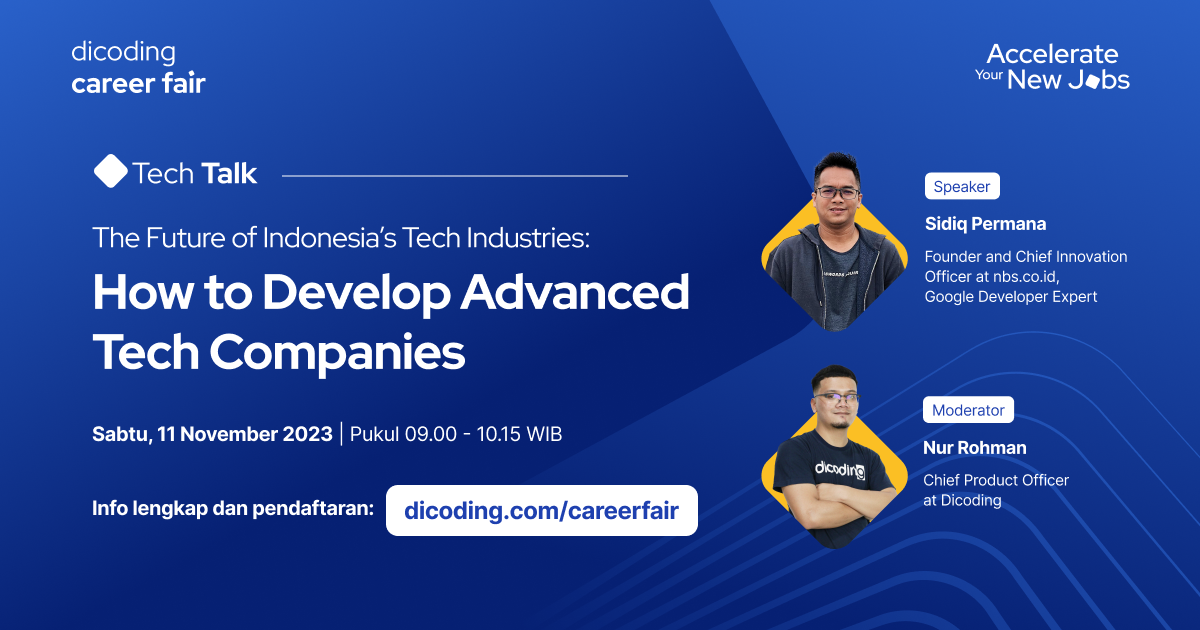 dicoding
career fair

Accelerate
Your New Jobs

Tech Talk

The Future of Indonesia's Tech Industries:
How to Develop Advanced Tech Companies

Sabtu, 11 November 2023 | Pukul 09.00 - 10.15 WIB

Info lengkap dan pendaftaran: dicoding.com/careerfair

Speaker
Sidiq Permana
Founder and Chief Innovation Officer at nbs.co.id, Google Developer Expert

Moderator
Nur Rohman
Chief Product Officer at Dicoding

dicoding